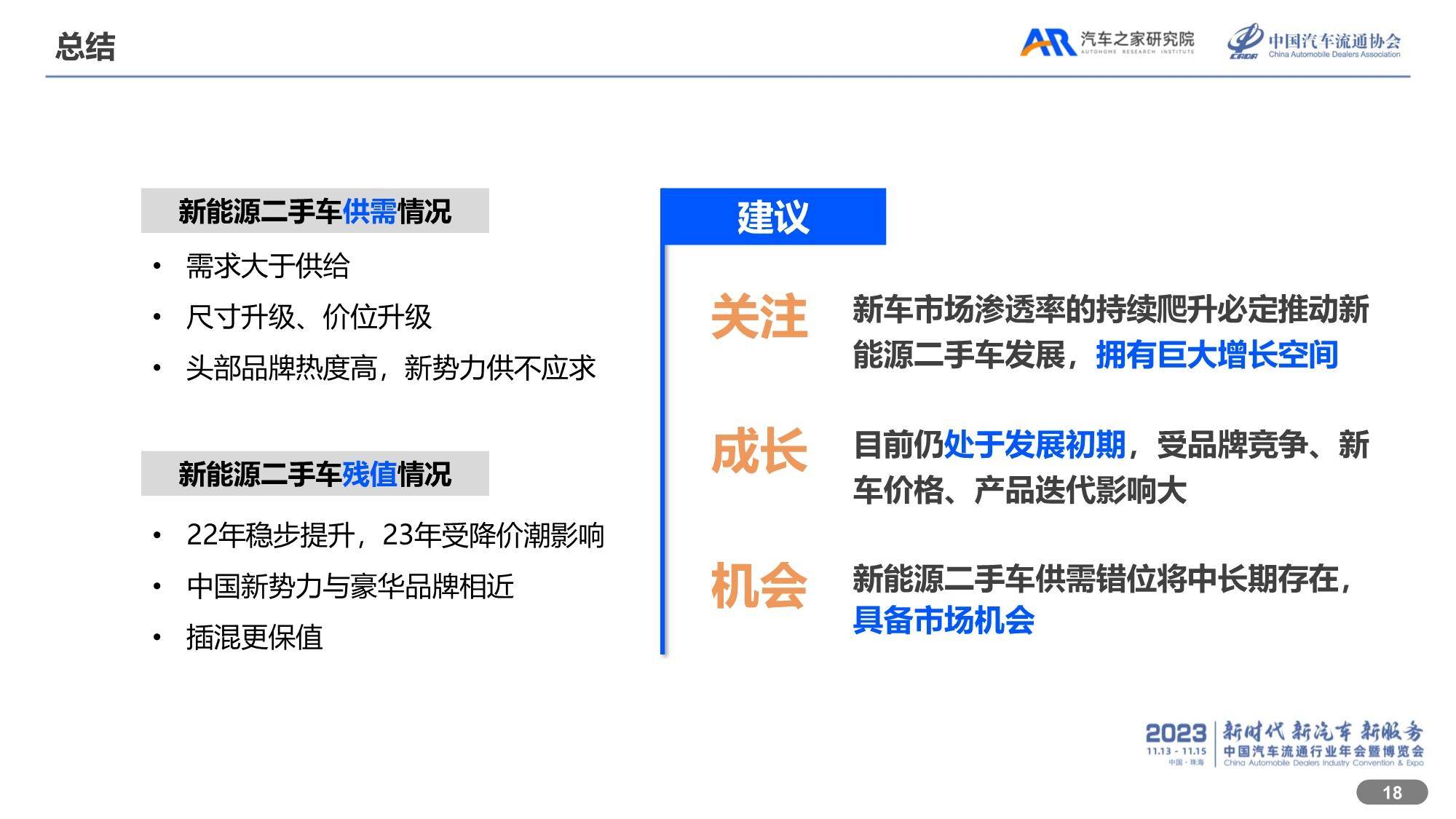 总结

AR 汽车之家研究院 AUTOHOME RESEARCH INSTITUTE

CADA 中国汽车流通协会 China Automobile Dealers Association

新能源二手车供需情况

• 需求大于供给
• 尺寸升级、价位升级
• 头部品牌热度高，新势力供不应求

新能源二手车残值情况

• 22年稳步提升，23年受降价潮影响
• 中国新势力与豪华品牌相近
• 插混更保值

建议

关注 新车市场渗透率的持续爬升必定推动新能源二手车发展，拥有巨大增长空间

成长 目前仍处于发展初期，受品牌竞争、新车价格、产品迭代影响大

机会 新能源二手车供需错位将中长期存在，具备市场机会

2023 11.13 - 11.15 中国·珠海 新时代 新汽车 新服务 中国汽车流通行业年会暨博览会 China Automobile Dealers Industry Convention & Expo

18